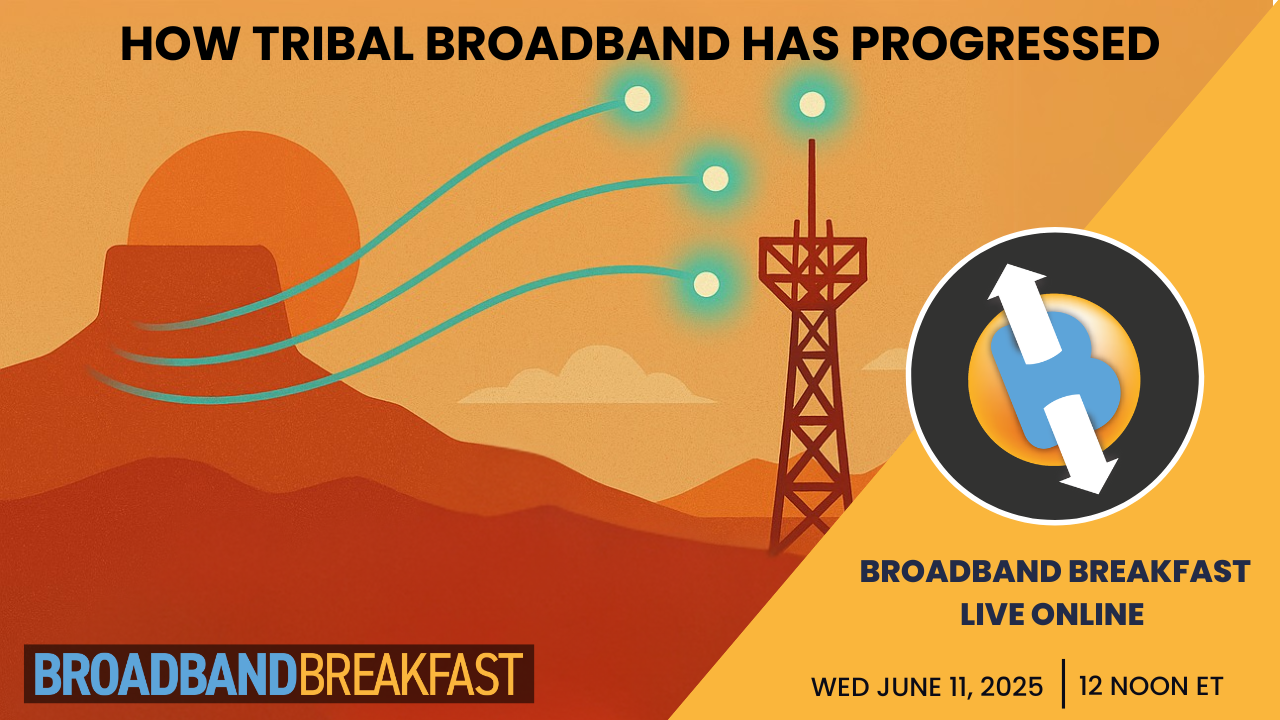 HOW TRIBAL BROADBAND HAS PROGRESSED

BROADBAND BREAKFAST LIVE ONLINE

BROADBANDBREAKFAST

WED JUNE 11, 2025 | 12 NOON ET